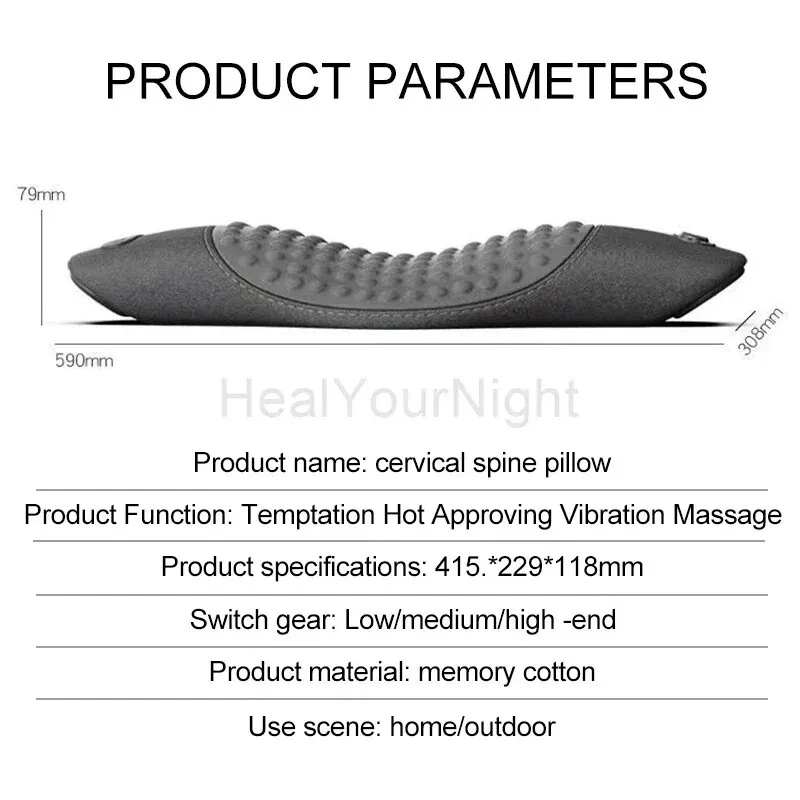 PRODUCT PARAMETERS

79mm

590mm

308mm

HealYourNight

Product name: cervical spine pillow

Product Function: Temptation Hot Approving Vibration Massage

Product specifications: 415.*229*118mm

Switch gear: Low/medium/high -end

Product material: memory cotton

Use scene: home/outdoor